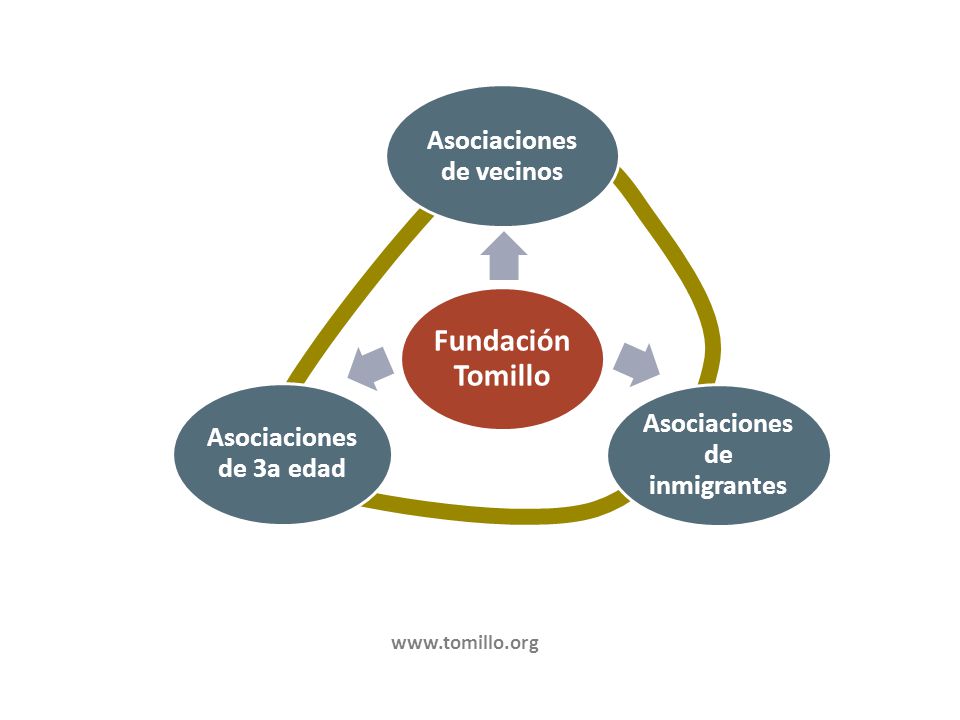 Asociaciones de vecinos

Fundación Tomillo

Asociaciones de 3a edad

Asociaciones de inmigrantes

www.tomillo.org